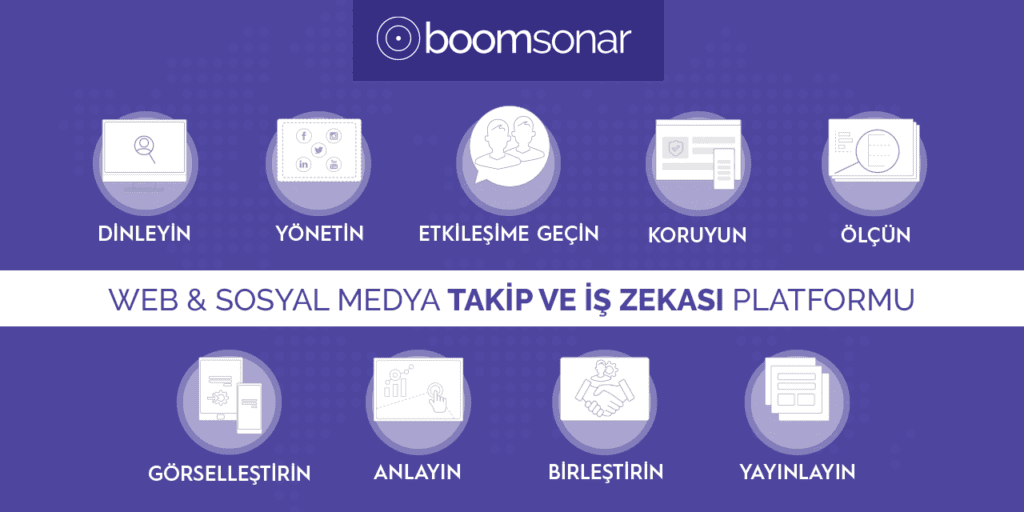 boomsonar

DİNLEYİN

YÖNETİN

ETKİLEŞİME GEÇİN

KORUYUN

ÖLÇÜN

WEB & SOSYAL MEDYA TAKİP VE İŞ ZEKASI PLATFORMU

GÖRSELLEŞTİRİN

ANLAYIN

BİRLEŞTİRİN

YAYINLAYIN